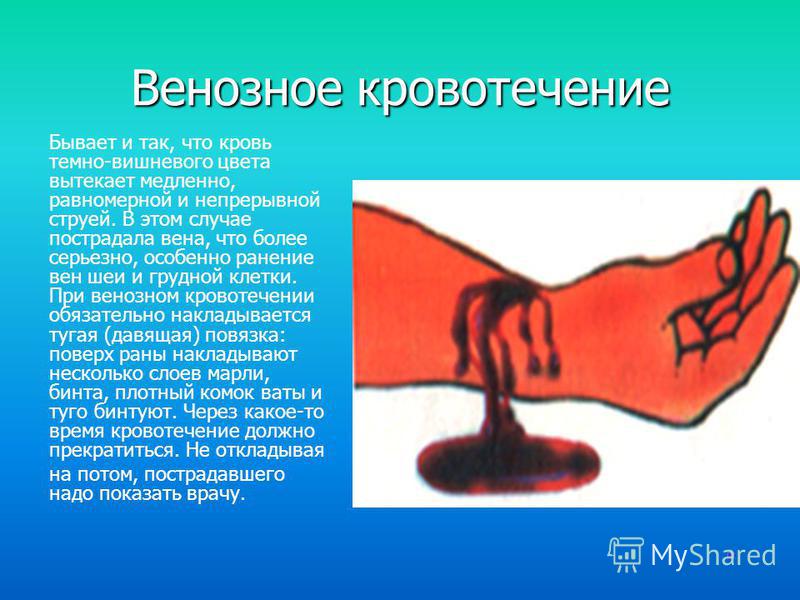 Венозное кровотечение

Бывает и так, что кровь темно-вишневого цвета вытекает медленно, равномерной и непрерывной струей. В этом случае пострадала вена, что более серьезно, особенно ранение вен шеи и грудной клетки. При венозном кровотечении обязательно накладывается тугая (давящая) повязка: поверх раны накладывают несколько слоев марли, бинта, плотный комок ваты и туго бинтуют. Через какое-то время кровотечение должно прекратиться. Не откладывая на потом, пострадавшего надо показать врачу.

MyShared